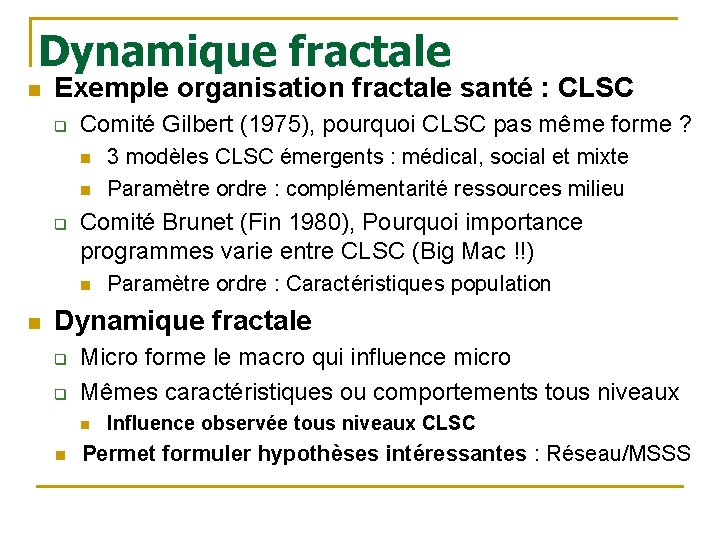 Dynamique fractale

Exemple organisation fractale santé : CLSC

Comité Gilbert (1975), pourquoi CLSC pas même forme ?

3 modèles CLSC émergents : médical, social et mixte

Paramètre ordre : complémentarité ressources milieu

Comité Brunet (Fin 1980), Pourquoi importance programmes varie entre CLSC (Big Mac !!)

Paramètre ordre : Caractéristiques population

Dynamique fractale

Micro forme le macro qui influence micro

Mêmes caractéristiques ou comportements tous niveaux

Influence observée tous niveaux CLSC

Permet formuler hypothèses intéressantes : Réseau/MSSS